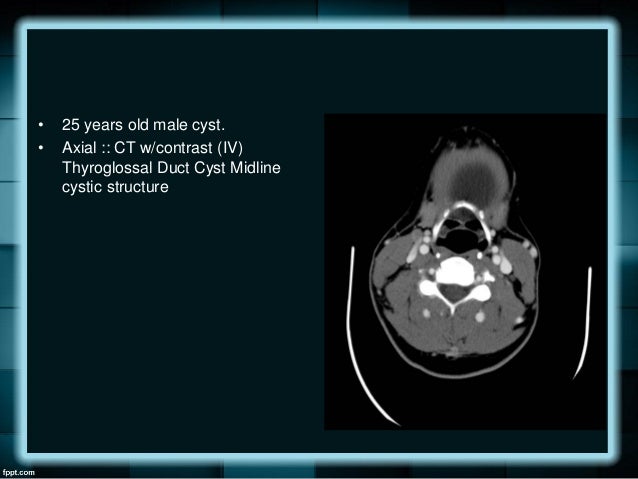 • 25 years old male cyst.
• Axial :: CT w/contrast (IV) Thyroglossal Duct Cyst Midline cystic structure

fppt.com